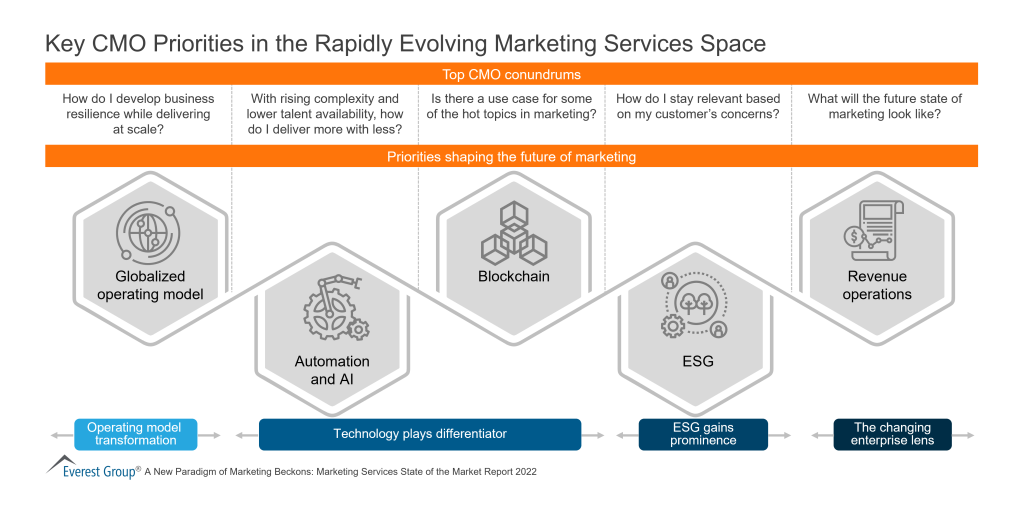 Key CMO Priorities in the Rapidly Evolving Marketing Services Space

Top CMO conundrums

How do I develop business resilience while delivering at scale?

With rising complexity and lower talent availability, how do I deliver more with less?

Is there a use case for some of the hot topics in marketing?

How do I stay relevant based on my customer's concerns?

What will the future state of marketing look like?

Priorities shaping the future of marketing

Globalized operating model

Automation and AI

Blockchain

ESG

Revenue operations

Operating model transformation

Technology plays differentiator

ESG gains prominence

The changing enterprise lens

Everest Group® A New Paradigm of Marketing Beckons: Marketing Services State of the Market Report 2022